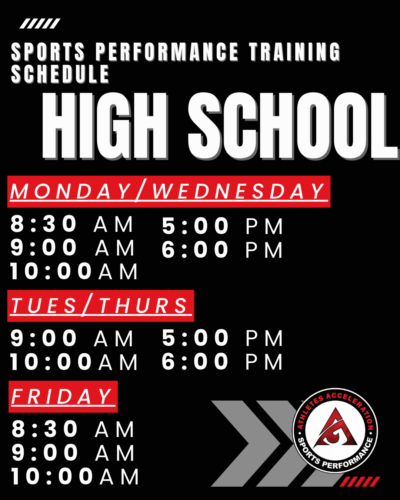 SPORTS PERFORMANCE TRAINING SCHEDULE

HIGH SCHOOL

MONDAY/WEDNESDAY

8:30 AM
9:00 AM
10:00AM

5:00 PM
6:00 PM

TUES/THURS

9:00 AM
10:00AM

5:00 PM
6:00 PM

FRIDAY

8:30 AM
9:00 AM
10:00AM

ATHLETES ACCELERATION
SPORTS PERFORMANCE